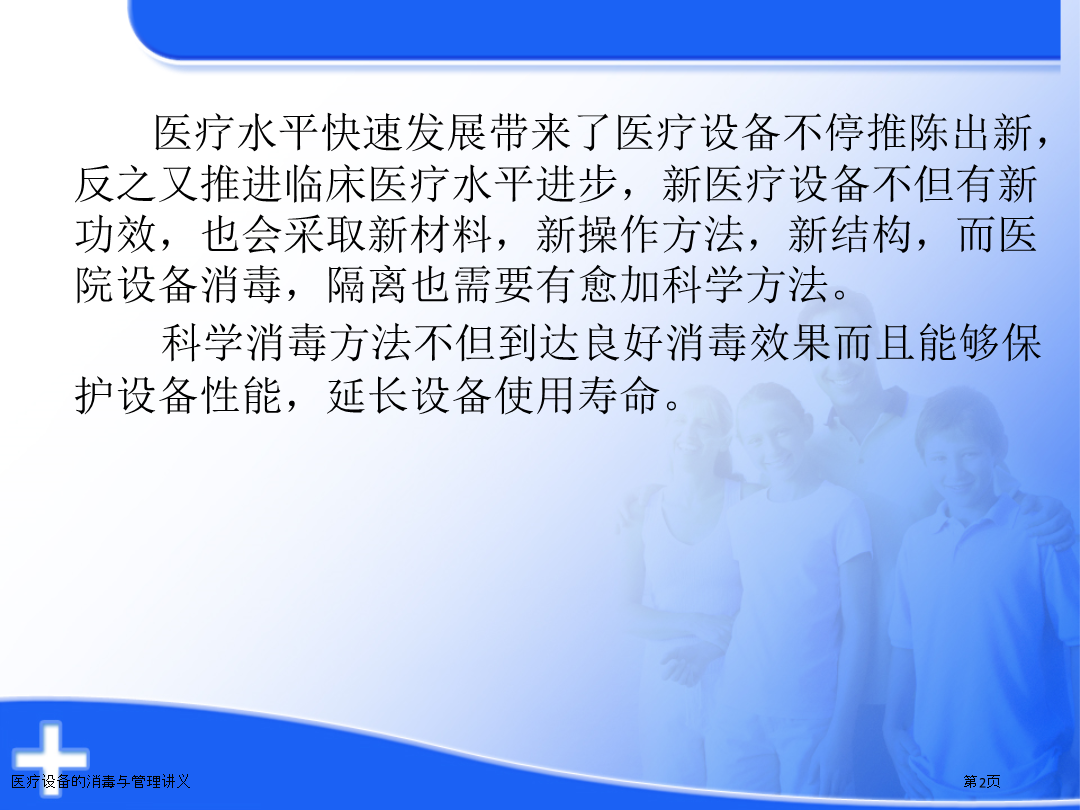 医疗水平快速发展带来了医疗设备不停推陈出新，反之又推进临床医疗水平进步，新医疗设备不但有新功效，也会采取新材料，新操作方法，新结构，而医院设备消毒，隔离也需要有愈加科学方法。

科学消毒方法不但到达良好消毒效果而且能够保护设备性能，延长设备使用寿命。

医疗设备的消毒与管理讲义

第2页